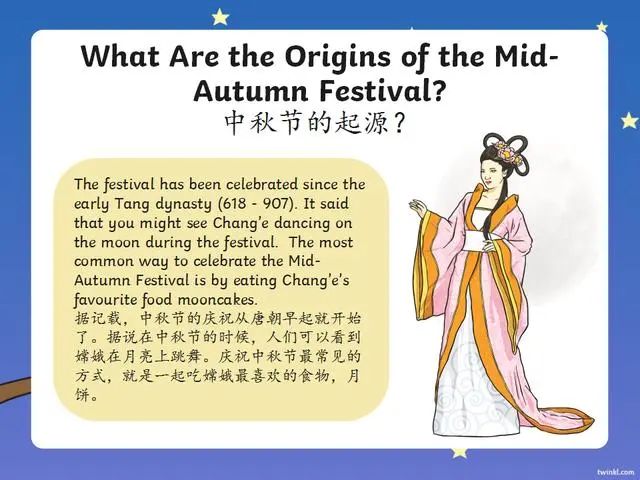 What Are the Origins of the Mid-Autumn Festival?
中秋节的起源？

The festival has been celebrated since the early Tang dynasty (618 - 907). It said that you might see Chang'e dancing on the moon during the festival. The most common way to celebrate the Mid-Autumn Festival is by eating Chang'e's favourite food mooncakes.
据记载，中秋节的庆祝从唐朝早起就开始了。据说在中秋节的时候，人们可以看到嫦娥在月亮上跳舞。庆祝中秋节最常见的方式，就是一起吃嫦娥最喜欢的食物，月饼。

twinkl.com